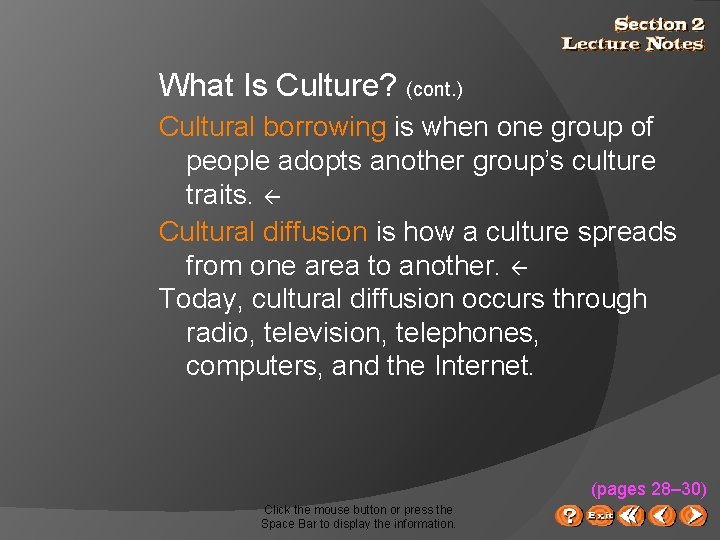 Section 2
Lecture Notes

What Is Culture? (cont.)

Cultural borrowing is when one group of people adopts another group's culture traits. ←

Cultural diffusion is how a culture spreads from one area to another. ←

Today, cultural diffusion occurs through radio, television, telephones, computers, and the Internet.

(pages 28–30)

Click the mouse button or press the Space Bar to display the information.

? Exit